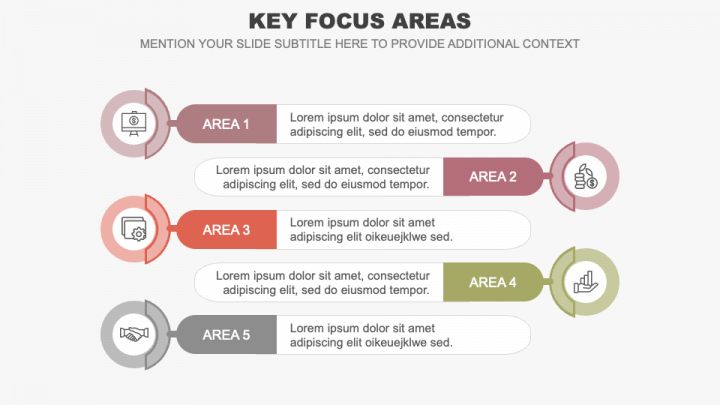 KEY FOCUS AREAS

MENTION YOUR SLIDE SUBTITLE HERE TO PROVIDE ADDITIONAL CONTEXT

AREA 1

Lorem ipsum dolor sit amet, consectetur adipiscing elit, sed do eiusmod tempor.

Lorem ipsum dolor sit amet, consectetur adipiscing elit, sed do eiusmod tempor.

AREA 2

AREA 3

Lorem ipsum dolor sit amet adipiscing elit oikeuejklwe sed.

Lorem ipsum dolor sit amet, consectetur adipiscing elit, sed do eiusmod tempor.

AREA 4

AREA 5

Lorem ipsum dolor sit amet adipiscing elit oikeuejklwe sed.